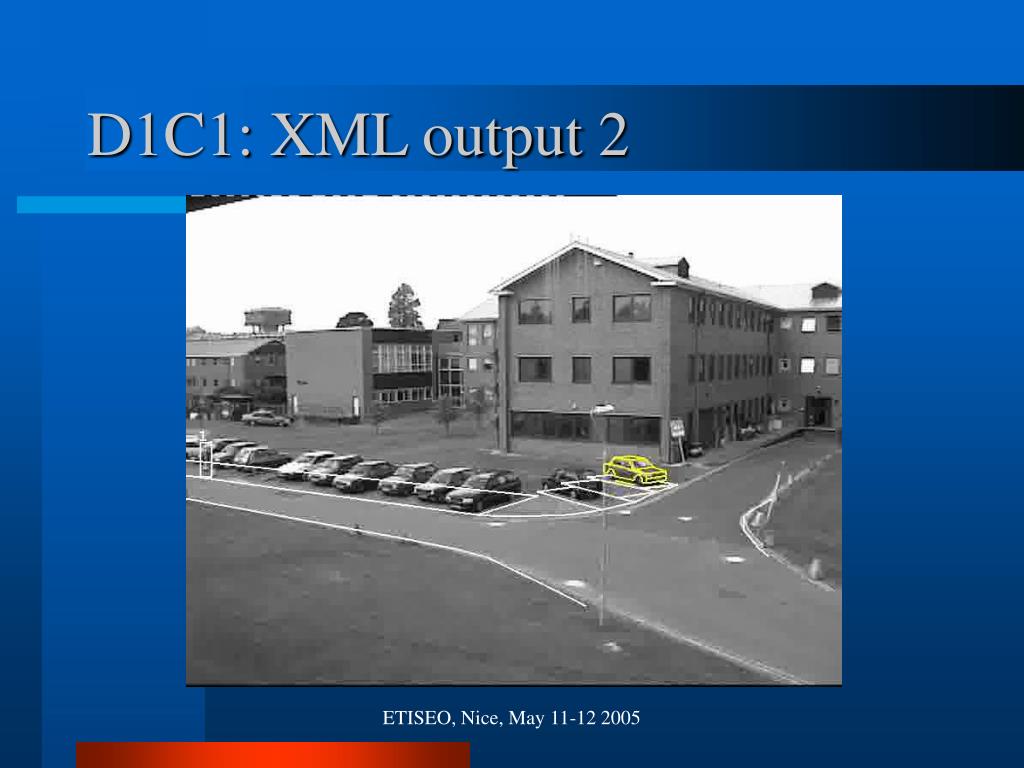 D1C1: XML output 2

ETISEO, Nice, May 11-12 2005